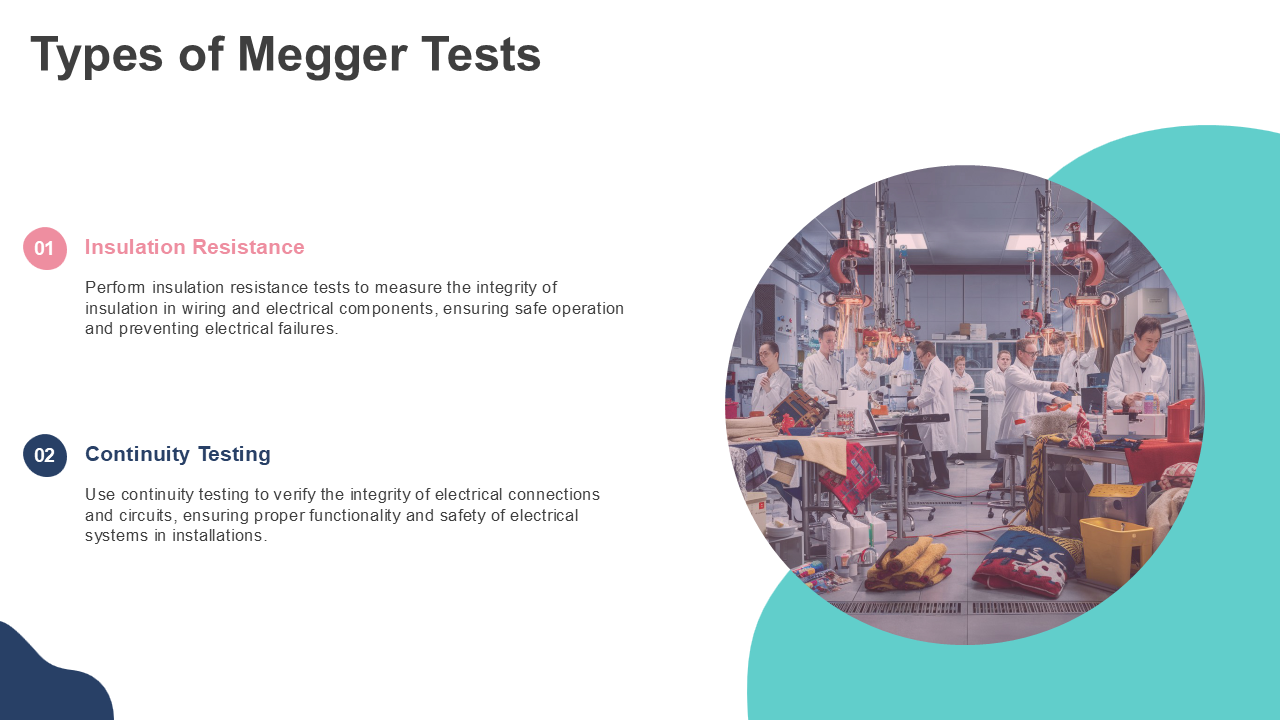 Types of Megger Tests

01 Insulation Resistance

Perform insulation resistance tests to measure the integrity of insulation in wiring and electrical components, ensuring safe operation and preventing electrical failures.

02 Continuity Testing

Use continuity testing to verify the integrity of electrical connections and circuits, ensuring proper functionality and safety of electrical systems in installations.